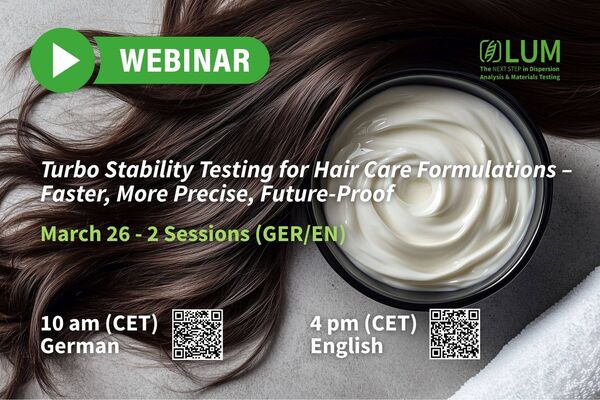 WEBINAR

LUM
The NEXT STEP in Dispersion Analysis & Materials Testing

Turbo Stability Testing for Hair Care Formulations – Faster, More Precise, Future-Proof

March 26 - 2 Sessions (GER/EN)

10 am (CET)
German

4 pm (CET)
English